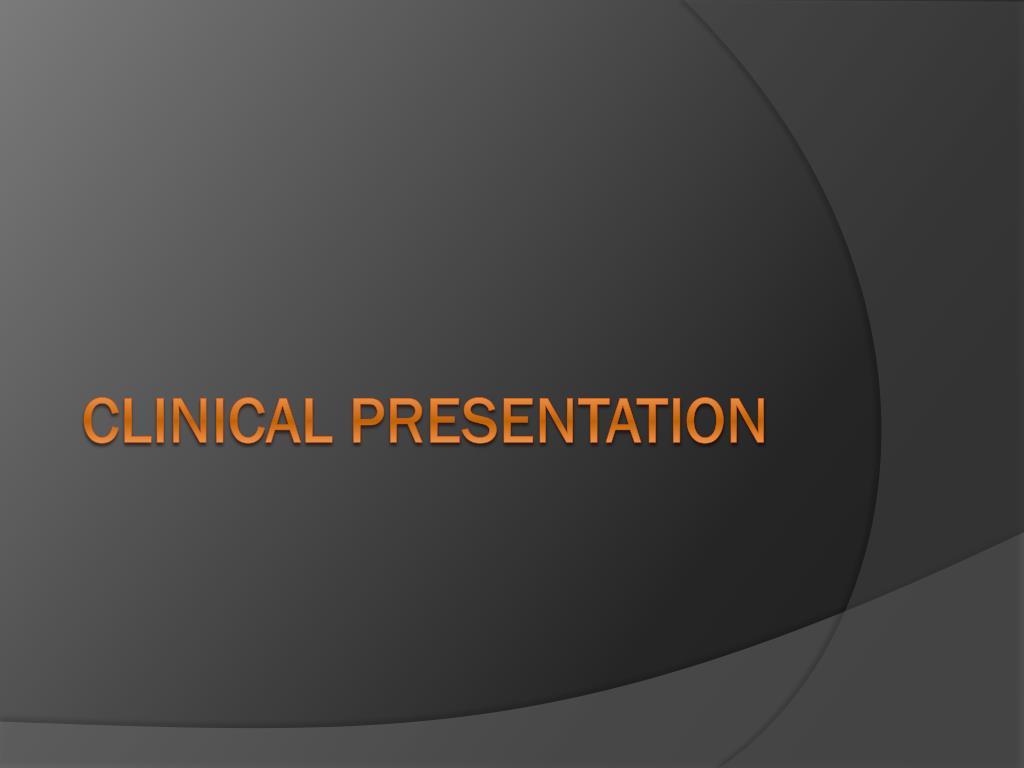 CLINICAL PRESENTATION